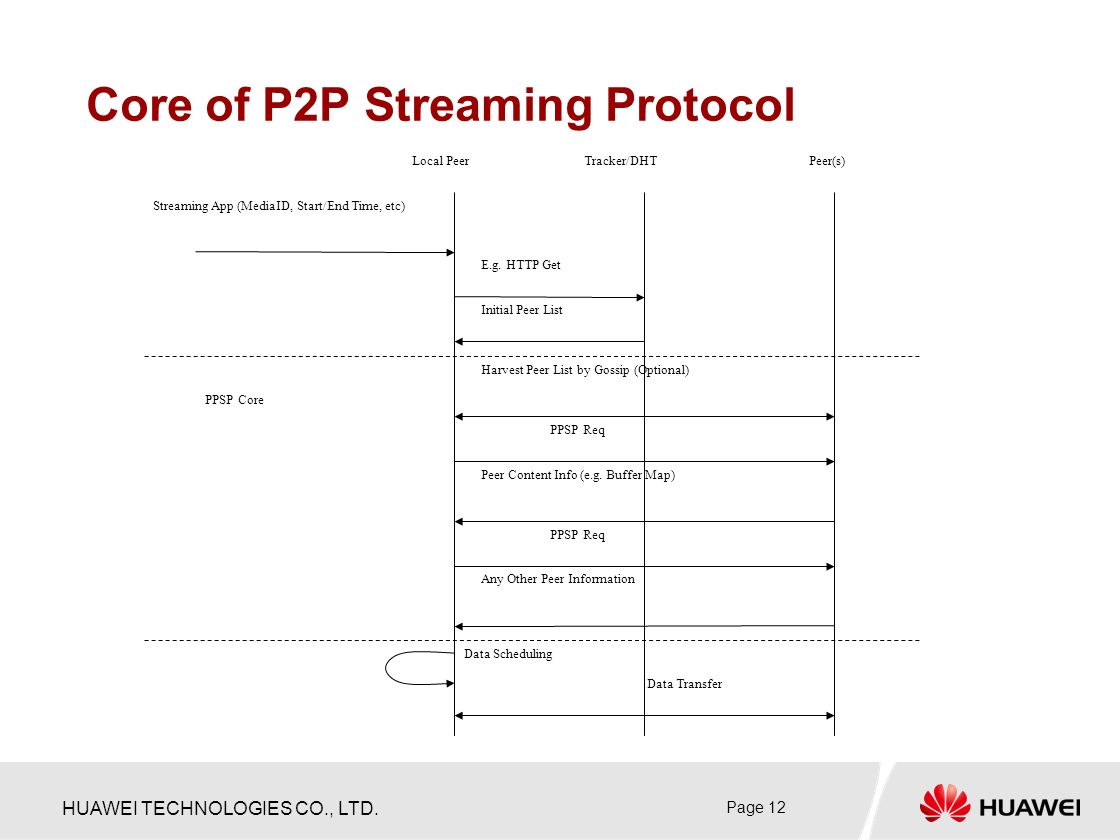 Core of P2P Streaming Protocol

Local Peer

Tracker/DHT

Peer(s)

Streaming App (MediaID, Start/End Time, etc)

E.g. HTTP Get

Initial Peer List

Harvest Peer List by Gossip (Optional)

PPSP Core

PPSP Req

Peer Content Info (e.g. Buffer Map)

PPSP Req

Any Other Peer Information

Data Scheduling

Data Transfer

HUAWEI TECHNOLOGIES CO., LTD.

Page 12

HUAWEI